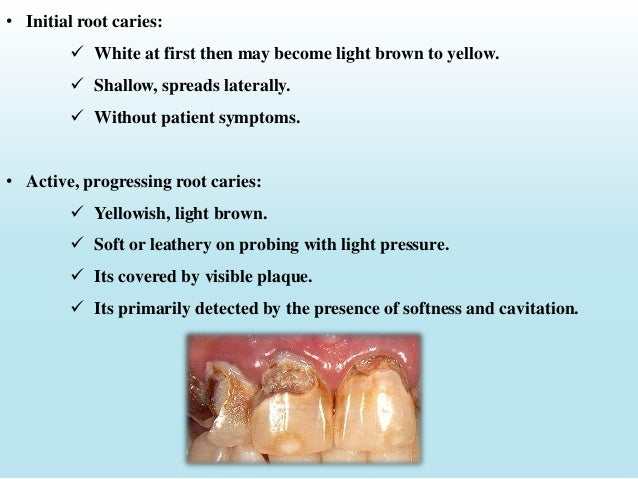 • Initial root caries:

✓ White at first then may become light brown to yellow.

✓ Shallow, spreads laterally.

✓ Without patient symptoms.

• Active, progressing root caries:

✓ Yellowish, light brown.

✓ Soft or leathery on probing with light pressure.

✓ Its covered by visible plaque.

✓ Its primarily detected by the presence of softness and cavitation.